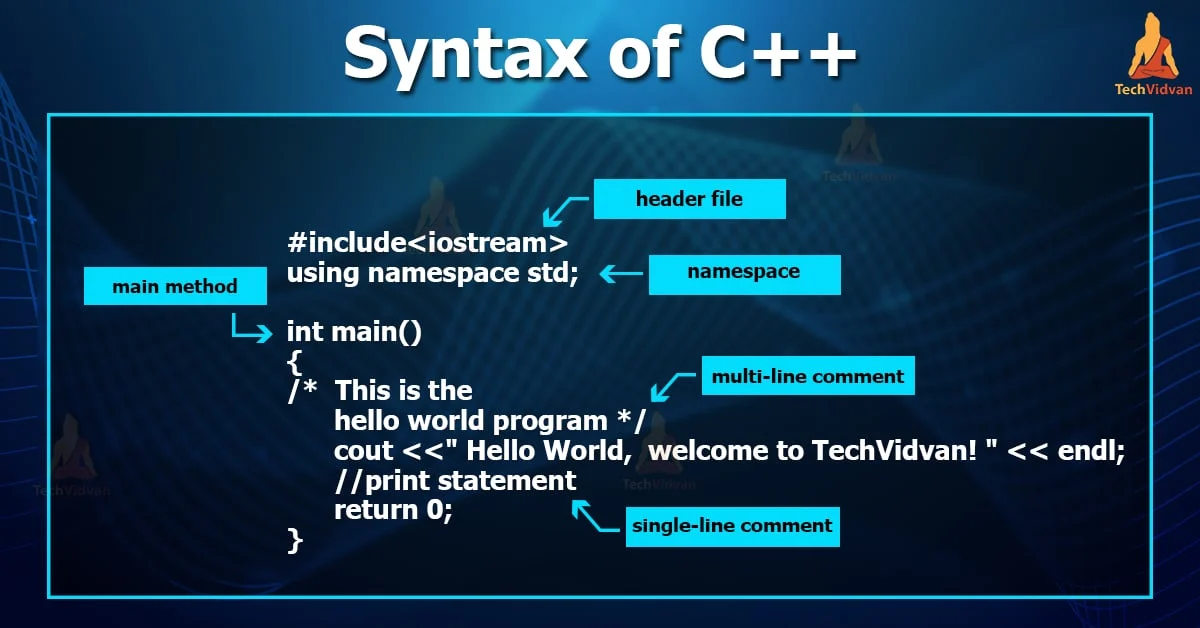 Syntax of C++

TechVidvan

header file

#include<iostream>
using namespace std;

namespace

main method

int main()
{
/* This is the
hello world program */
cout <<" Hello World, welcome to TechVidvan! " << endl;
//print statement
return 0;
}

multi-line comment

single-line comment

TechVidvan

TechVidvan

TechVidvan